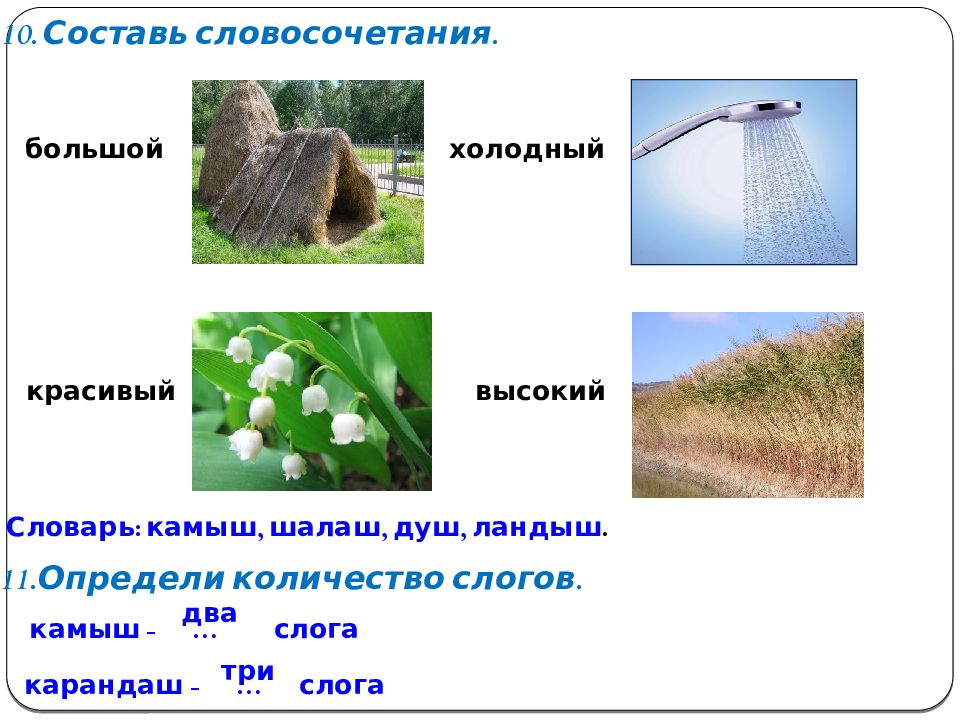 10. Составь словосочетания.

большой

холодный

красивый

высокий

Словарь: камыш, шалаш, душ, ландыш.

11. Определи количество слогов.

камыш – два … слога

карандаш – три … слога